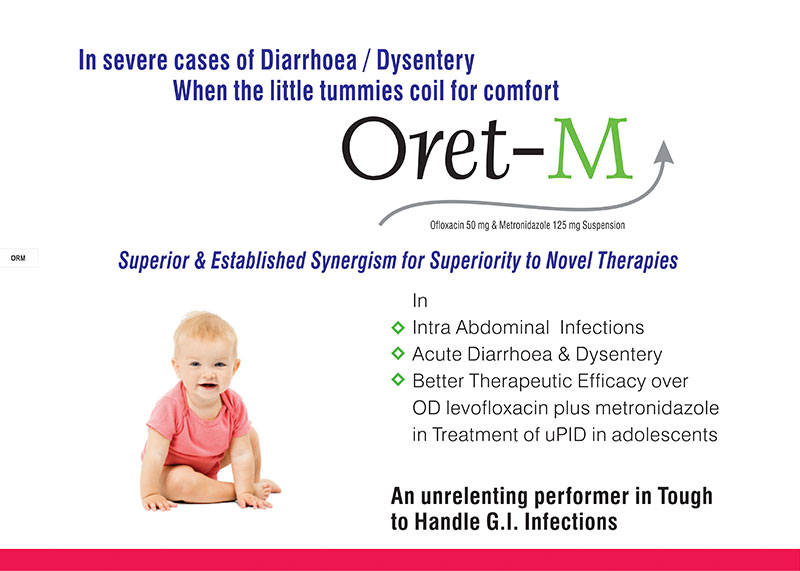 In severe cases of Diarrhoea / Dysentery
When the little tummies coil for comfort

Oret-M

Ofloxacin 50 mg & Metronidazole 125 mg Suspension

ORM

Superior & Established Synergism for Superiority to Novel Therapies

In
Intra Abdominal Infections
Acute Diarrhoea & Dysentery
Better Therapeutic Efficacy over OD levofloxacin plus metronidazole in Treatment of uPID in adolescents

An unrelenting performer in Tough to Handle G.I. Infections